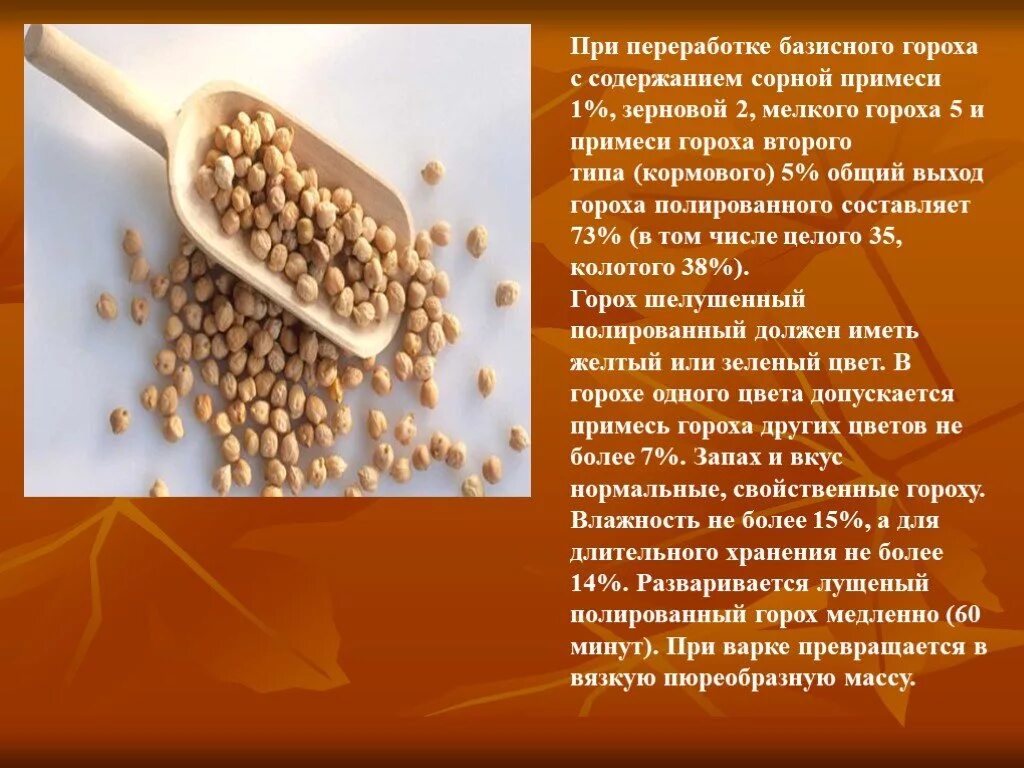 При переработке базисного гороха с содержанием сорной примеси 1%, зерновой 2, мелкого гороха 5 и примеси гороха второго типа (кормового) 5% общий выход гороха полированного составляет 73% (в том числе целого 35, колотого 38%).
Горох шелушенный полированный должен иметь желтый или зеленый цвет. В горохе одного цвета допускается примесь гороха других цветов не более 7%. Запах и вкус нормальные, свойственные гороху. Влажность не более 15%, а для длительного хранения не более 14%. Разваривается лущеный полированный горох медленно (60 минут). При варке превращается в вязкую пюреобразную массу.